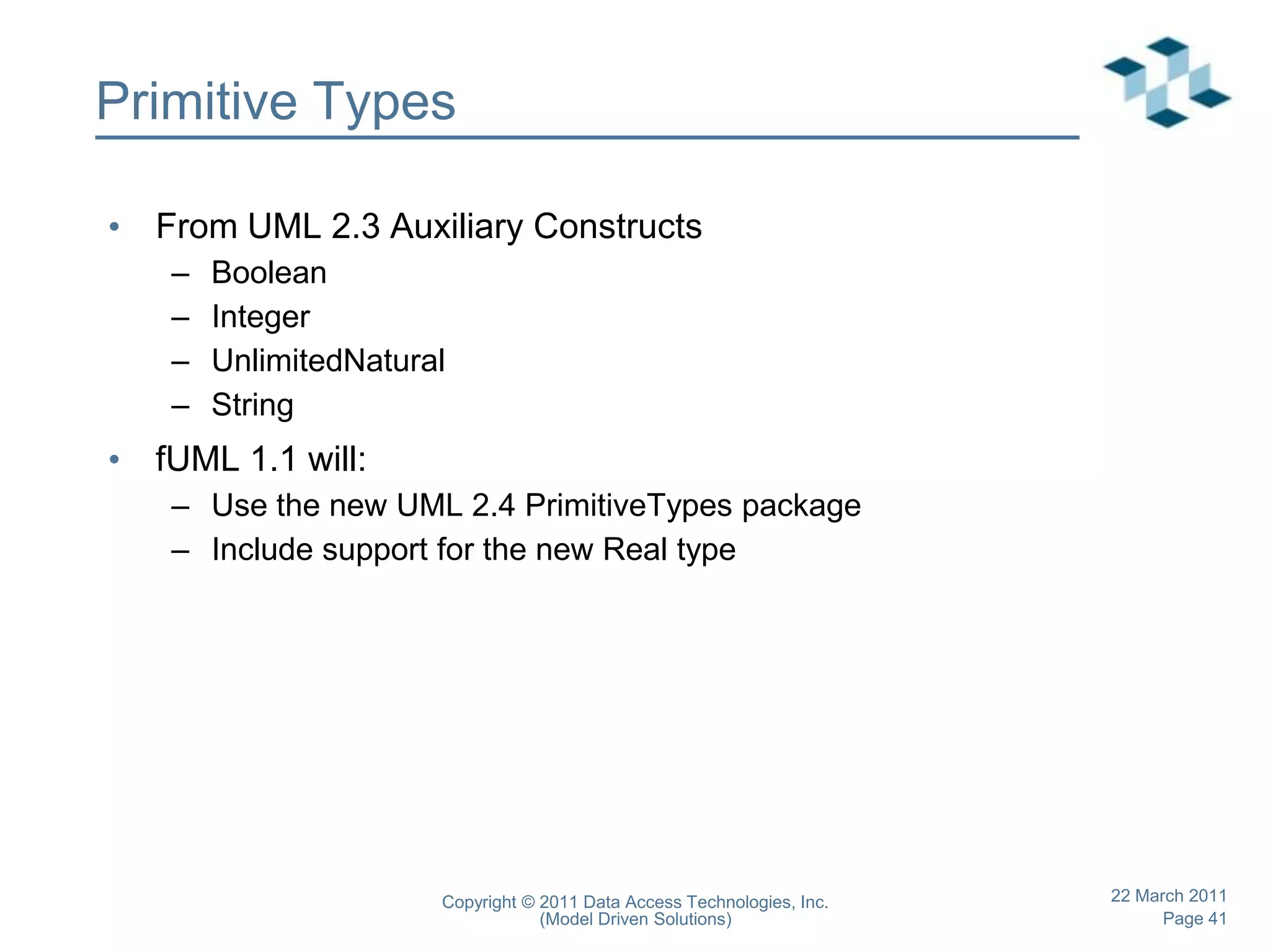 Primitive Types

• From UML 2.3 Auxiliary Constructs
– Boolean
– Integer
– UnlimitedNatural
– String

• fUML 1.1 will:
– Use the new UML 2.4 PrimitiveTypes package
– Include support for the new Real type

Copyright © 2011 Data Access Technologies, Inc.
(Model Driven Solutions)

22 March 2011
Page 41